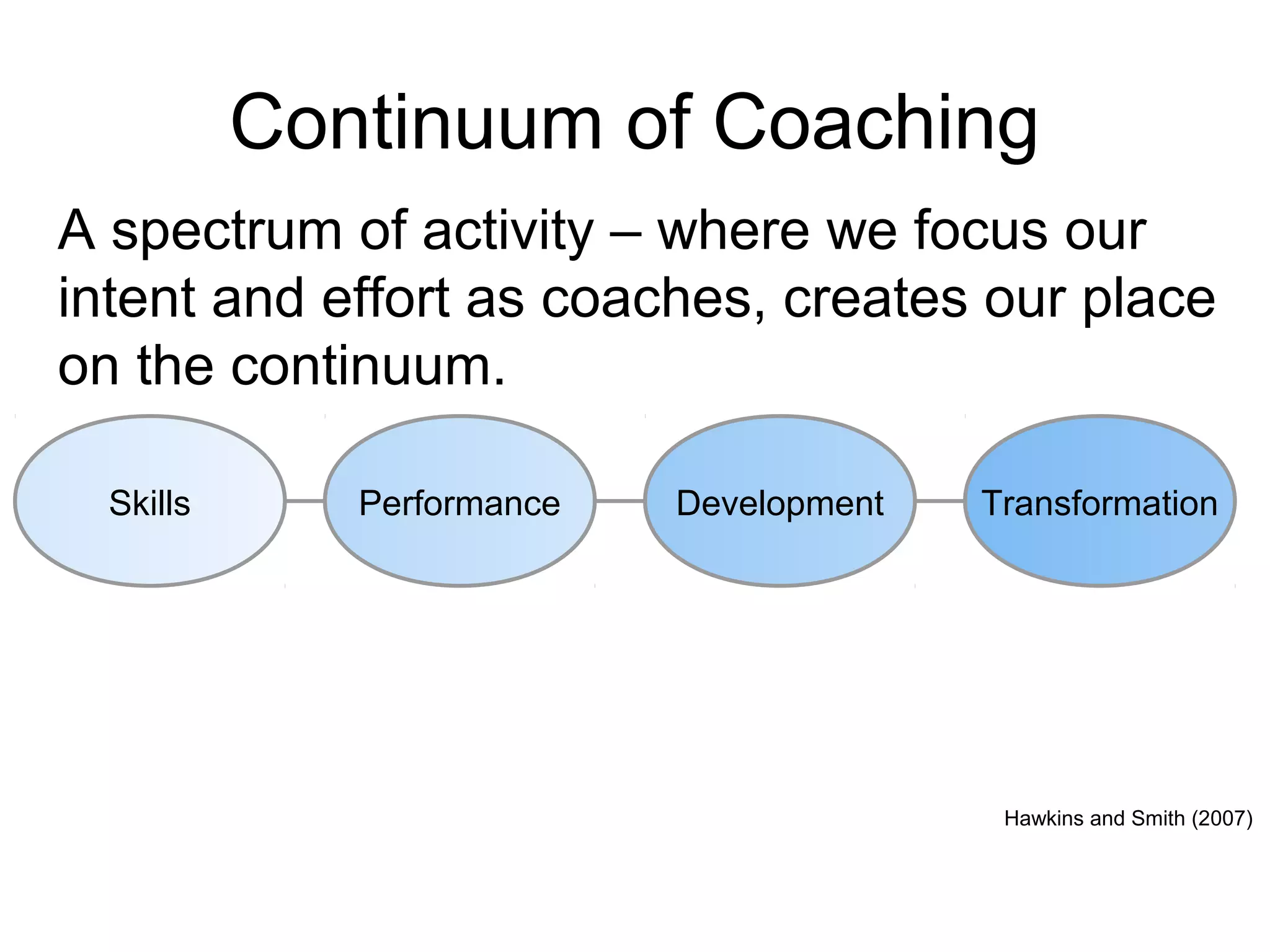 Continuum of Coaching

A spectrum of activity – where we focus our intent and effort as coaches, creates our place on the continuum.

Skills

Performance

Development

Transformation

Hawkins and Smith (2007)